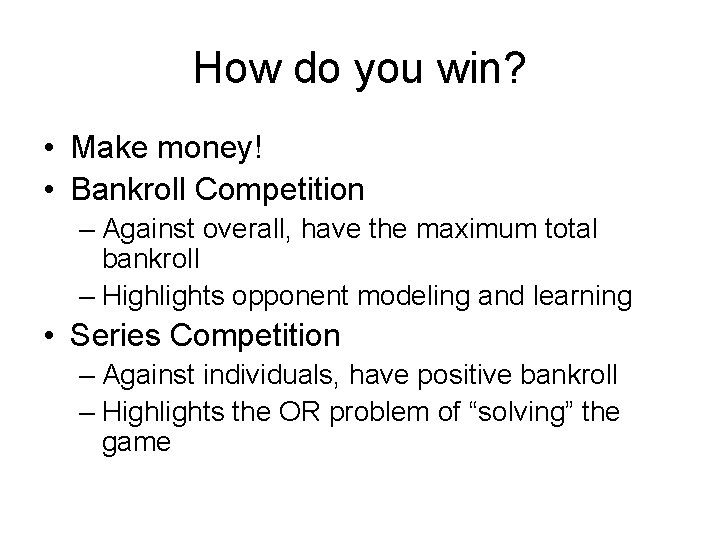 How do you win?

• Make money!
• Bankroll Competition
– Against overall, have the maximum total bankroll
– Highlights opponent modeling and learning
• Series Competition
– Against individuals, have positive bankroll
– Highlights the OR problem of “solving” the game